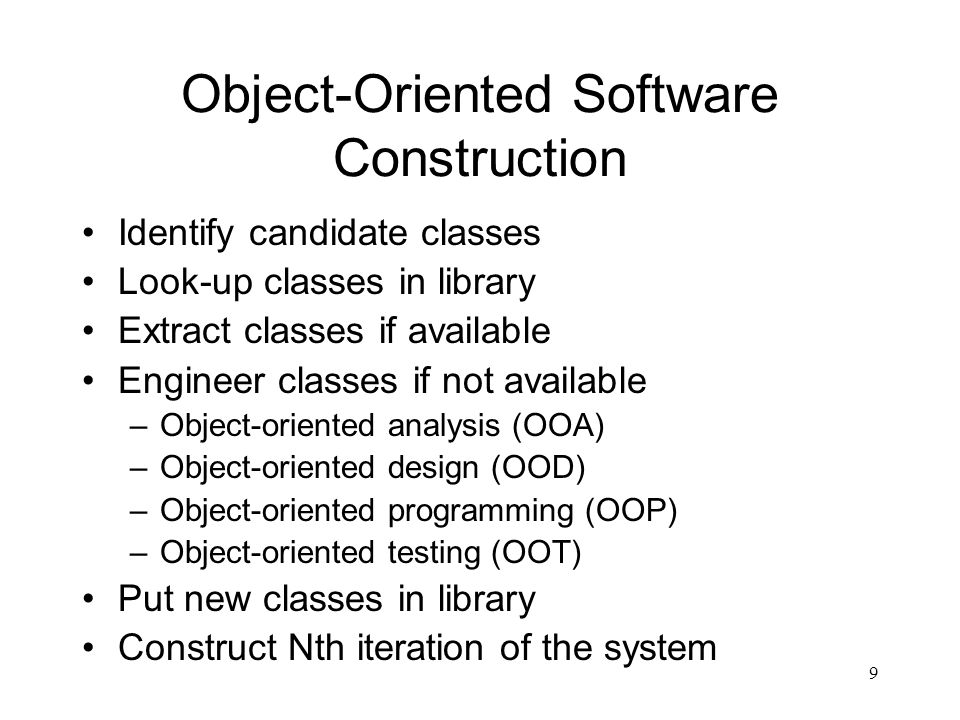 Object-Oriented Software Construction

• Identify candidate classes
• Look-up classes in library
• Extract classes if available
• Engineer classes if not available
  – Object-oriented analysis (OOA)
  – Object-oriented design (OOD)
  – Object-oriented programming (OOP)
  – Object-oriented testing (OOT)
• Put new classes in library
• Construct Nth iteration of the system

9